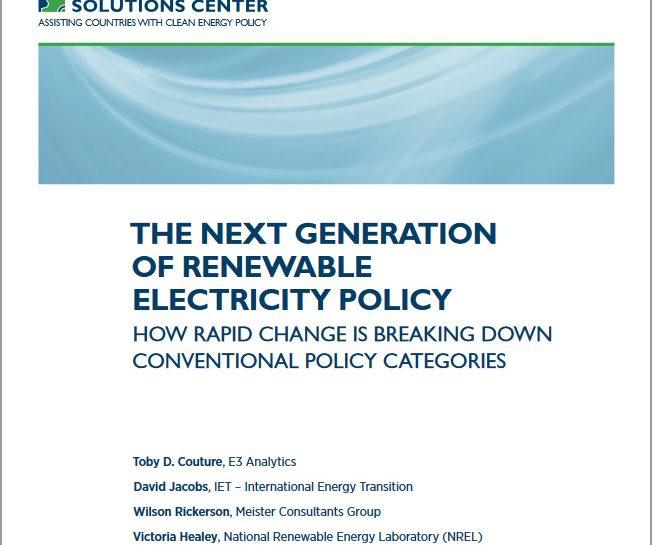 SOLUTIONS CENTER
ASSISTING COUNTRIES WITH CLEAN ENERGY POLICY

THE NEXT GENERATION OF RENEWABLE ELECTRICITY POLICY
HOW RAPID CHANGE IS BREAKING DOWN CONVENTIONAL POLICY CATEGORIES

Toby D. Couture, E3 Analytics

David Jacobs, IET – International Energy Transition

Wilson Rickerson, Meister Consultants Group

Victoria Healey, National Renewable Energy Laboratory (NREL)